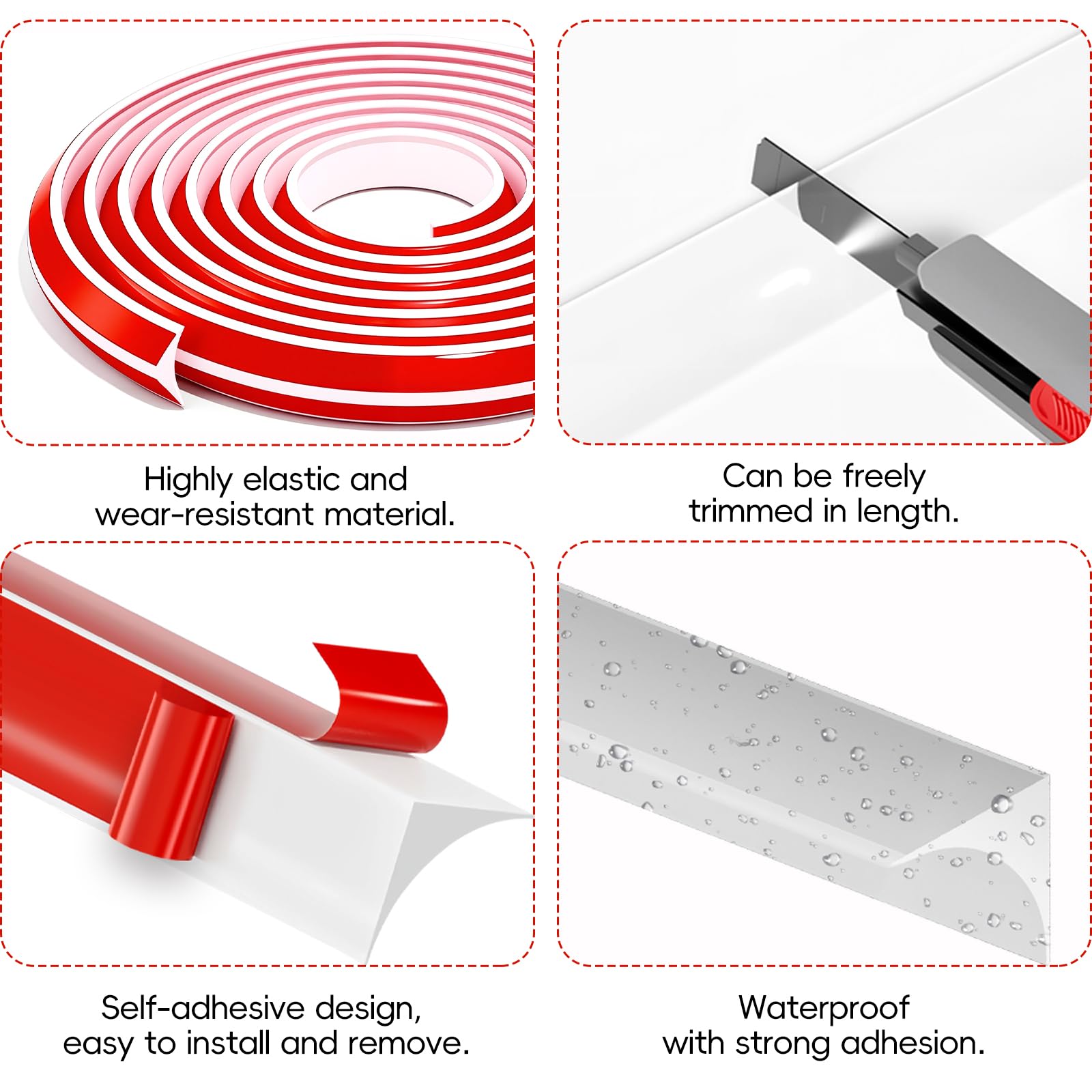 Highly elastic and wear-resistant material.

Can be freely trimmed in length.

Self-adhesive design, easy to install and remove.

Waterproof with strong adhesion.